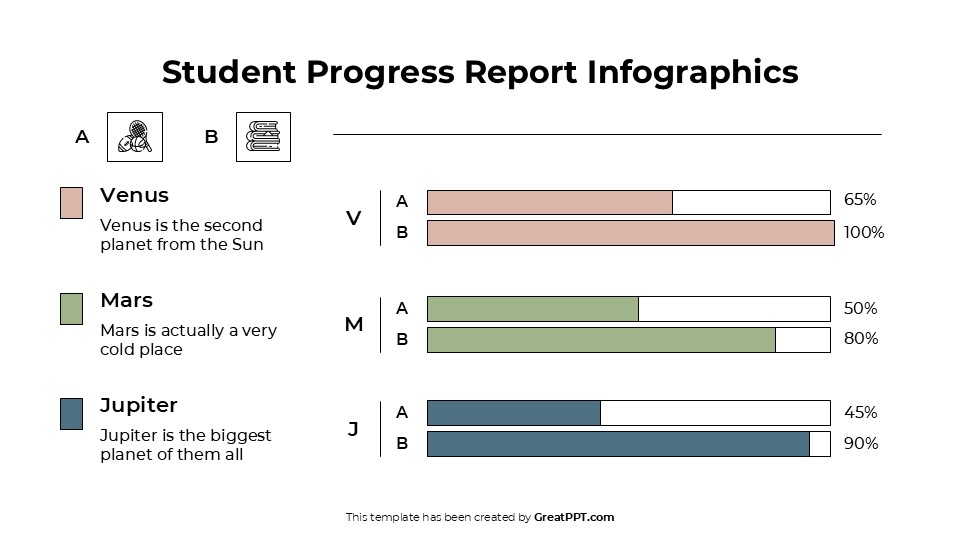 Student Progress Report Infographics

A B

Venus

Venus is the second planet from the Sun

Mars

Mars is actually a very cold place

Jupiter

Jupiter is the biggest planet of them all

V
A 65%
B 100%

M
A 50%
B 80%

J
A 45%
B 90%

This template has been created by GreatPPT.com